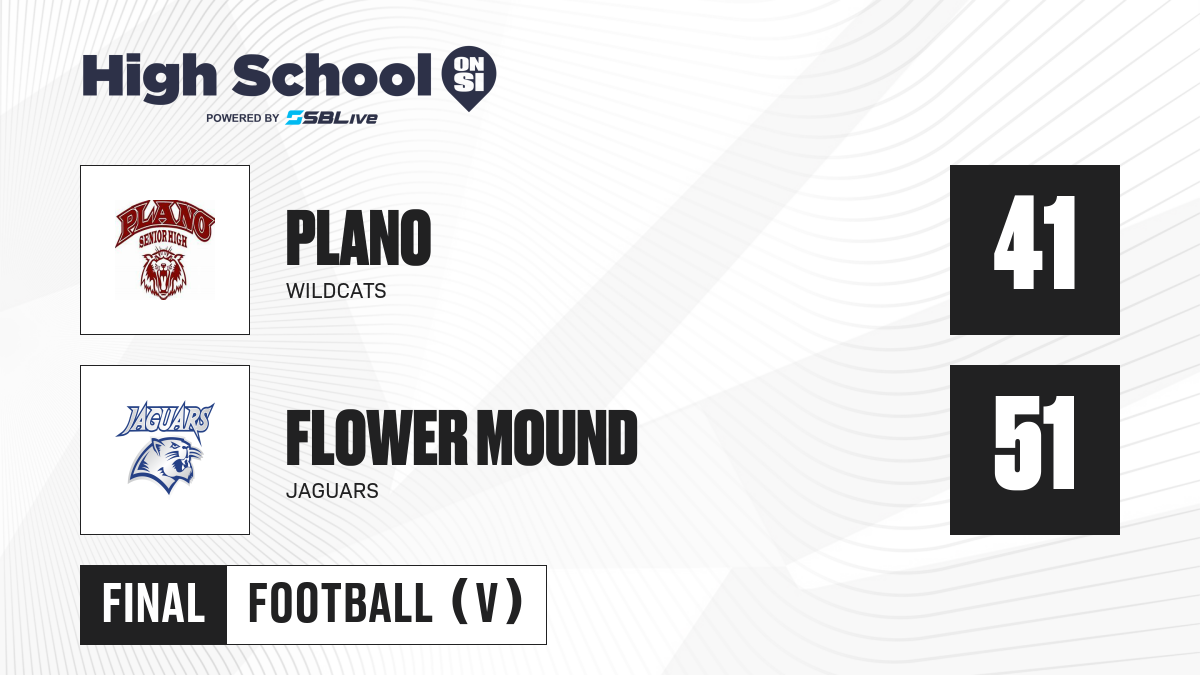 High School ON SI
POWERED BY SBLive

PLANO
SENIOR HIGH

PLANO
WILDCATS

41

JAGUARS

FLOWER MOUND
JAGUARS

51

FINAL FOOTBALL (V)